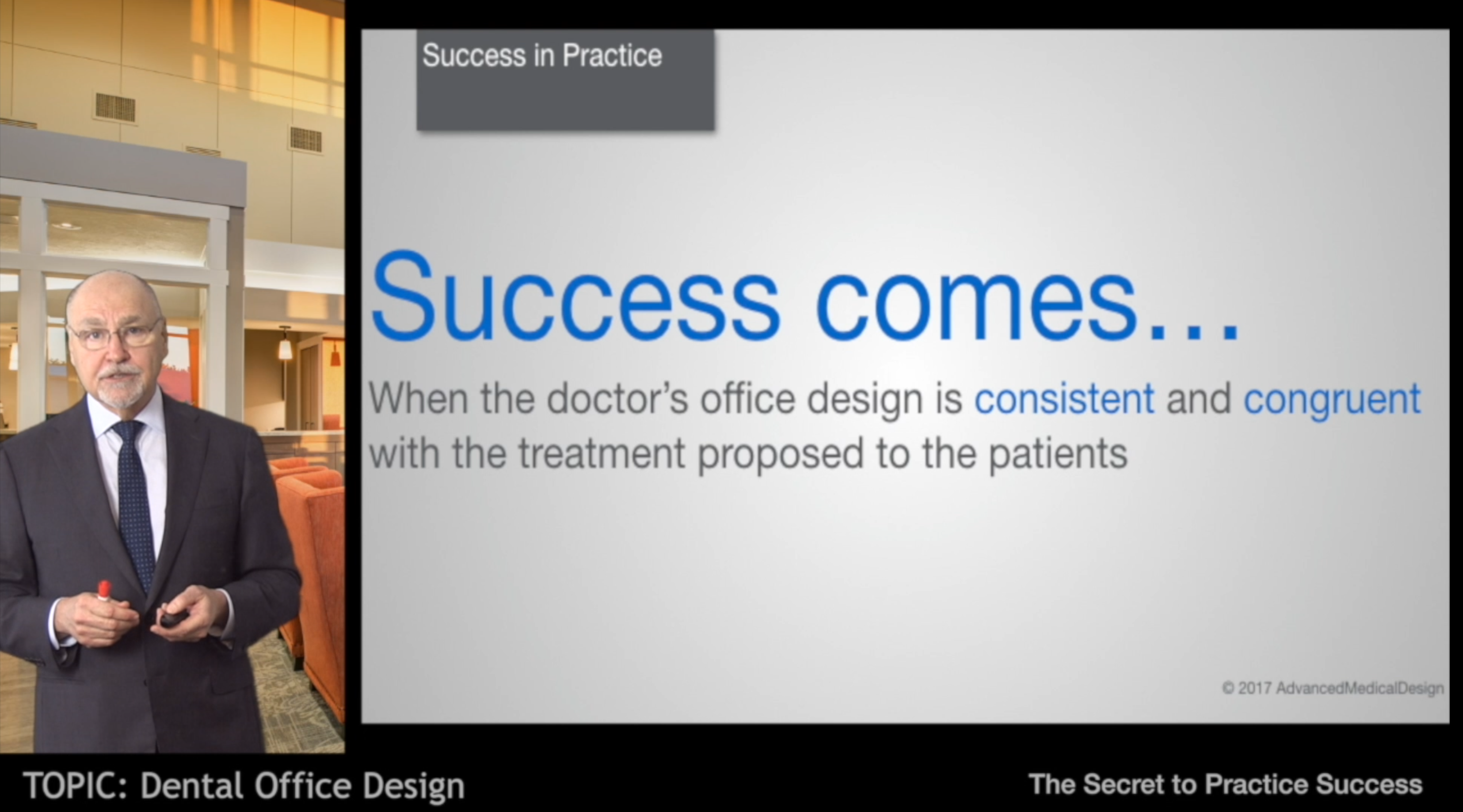 Success in Practice

Success comes…

When the doctor's office design is consistent and congruent with the treatment proposed to the patients

© 2017 AdvancedMedicalDesign

TOPIC: Dental Office Design

The Secret to Practice Success